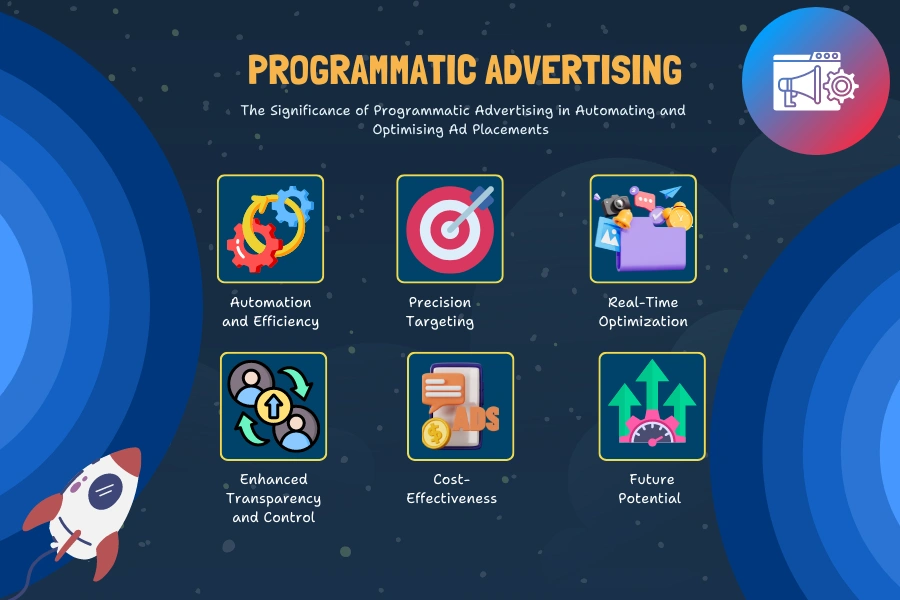 PROGRAMMATIC ADVERTISING

The Significance of Programmatic Advertising in Automating and Optimising Ad Placements

Automation and Efficiency

Precision Targeting

Real-Time Optimization

Enhanced Transparency and Control

ADS

Cost-Effectiveness

Future Potential